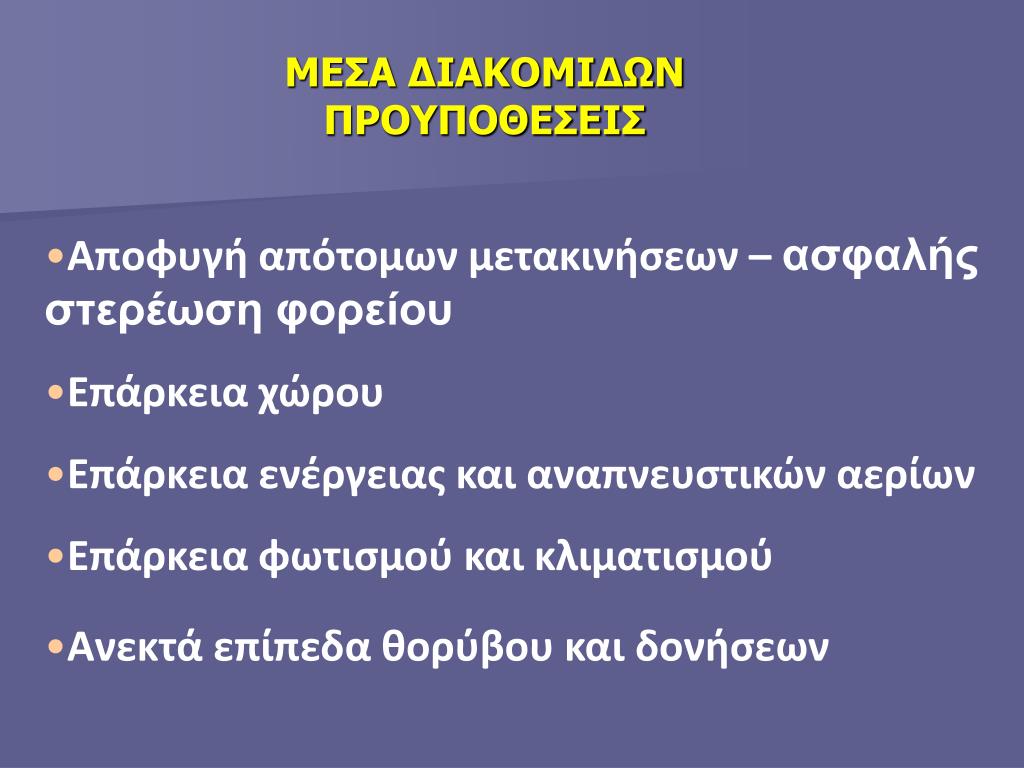 ΜΕΣΑ ΔΙΑΚΟΜΙΔΩΝ
ΠΡΟΥΠΟΘΕΣΕΙΣ

•Αποφυγή απότομων μετακινήσεων – ασφαλής στερέωση φορείου

•Επάρκεια χώρου

•Επάρκεια ενέργειας και αναπνευστικών αερίων

•Επάρκεια φωτισμού και κλιματισμού

•Ανεκτά επίπεδα θορύβου και δονήσεων